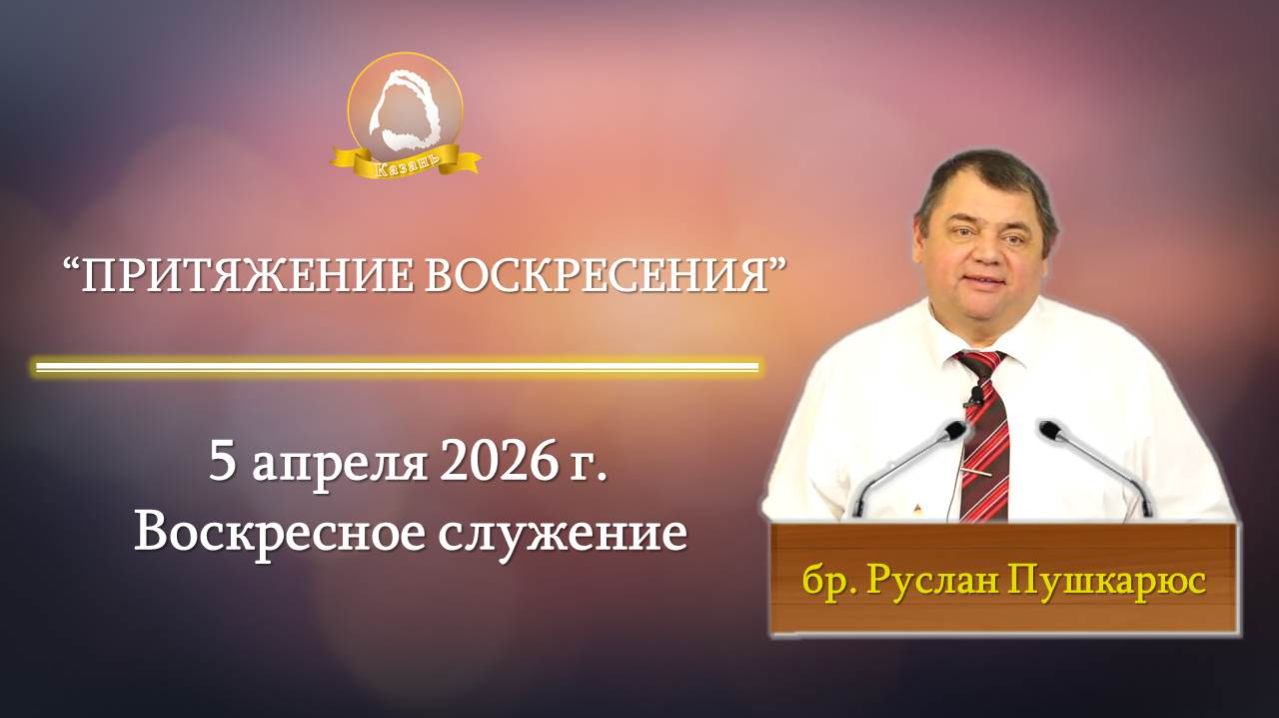 Казань

“ПРИТЯЖЕНИЕ ВОСКРЕСЕНИЯ”

5 апреля 2026 г.
Воскресное служение

бр. Руслан Пушкарюс